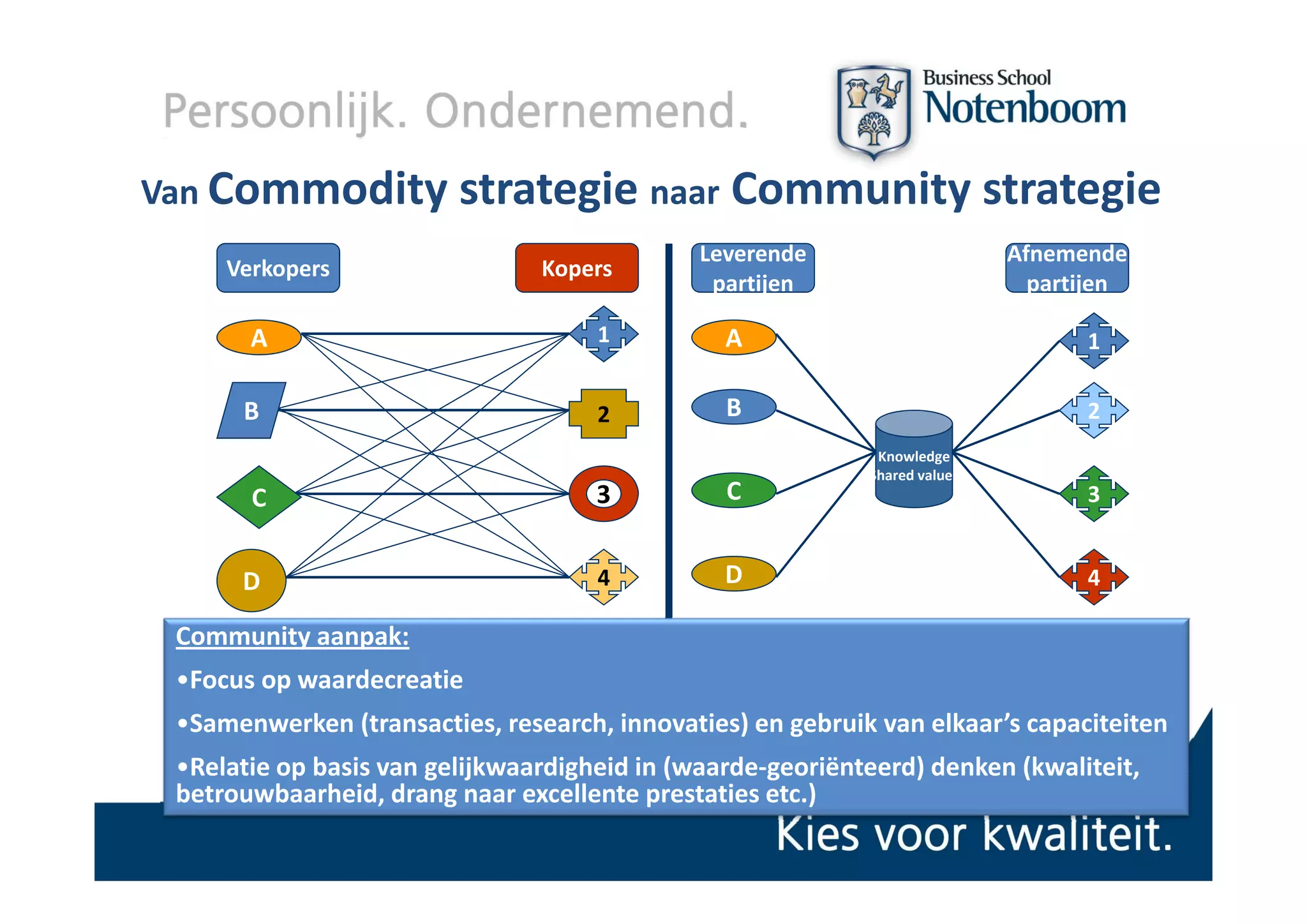 Persoonlijk. Ondernemend.

Business School
Notenboom

Van Commodity strategie naar Community strategie

Verkopers

Kopers

A

B

C

D

1

2

3

4

Leverende partijen

Afnemende partijen

A

B

C

D

Knowledge
hared value

1

2

3

4

Community aanpak:

•Focus op waardecreatie

•Samenwerken (transacties, research, innovaties) en gebruik van elkaar's capaciteiten

•Relatie op basis van gelijkwaardigheid in (waarde-georiënteerd) denken (kwaliteit, betrouwbaarheid, drang naar excellente prestaties etc.)

Kies voor kwaliteit.